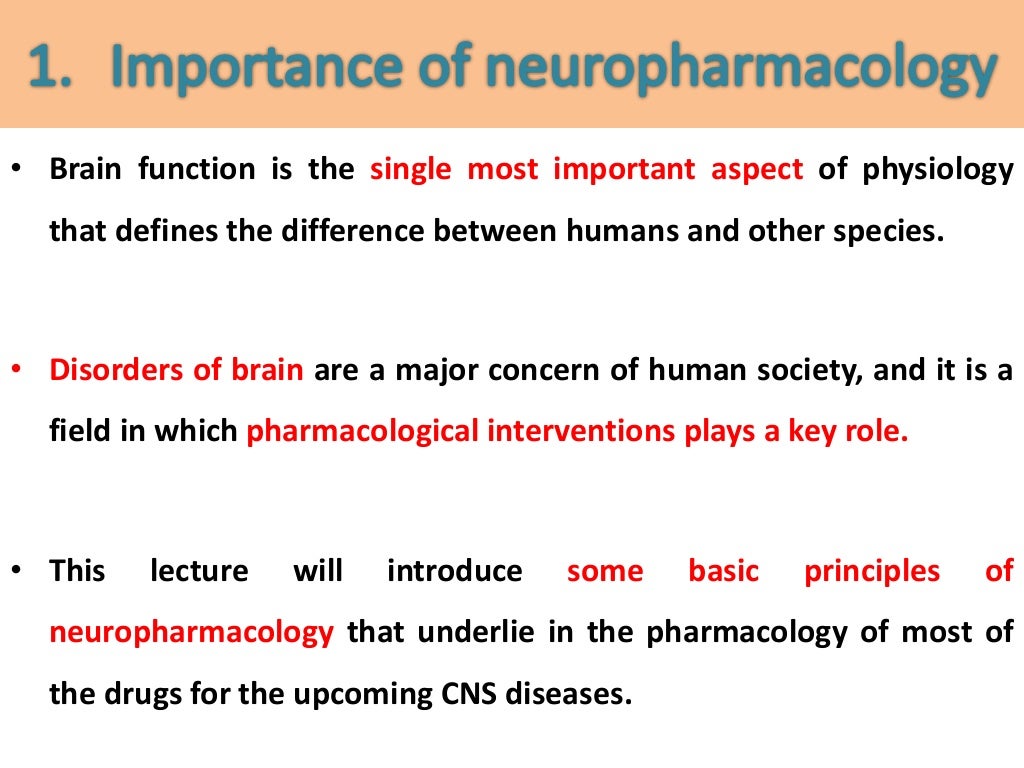 1. Importance of neuropharmacology

• Brain function is the single most important aspect of physiology that defines the difference between humans and other species.

• Disorders of brain are a major concern of human society, and it is a field in which pharmacological interventions plays a key role.

• This lecture will introduce some basic principles of neuropharmacology that underlie in the pharmacology of most of the drugs for the upcoming CNS diseases.